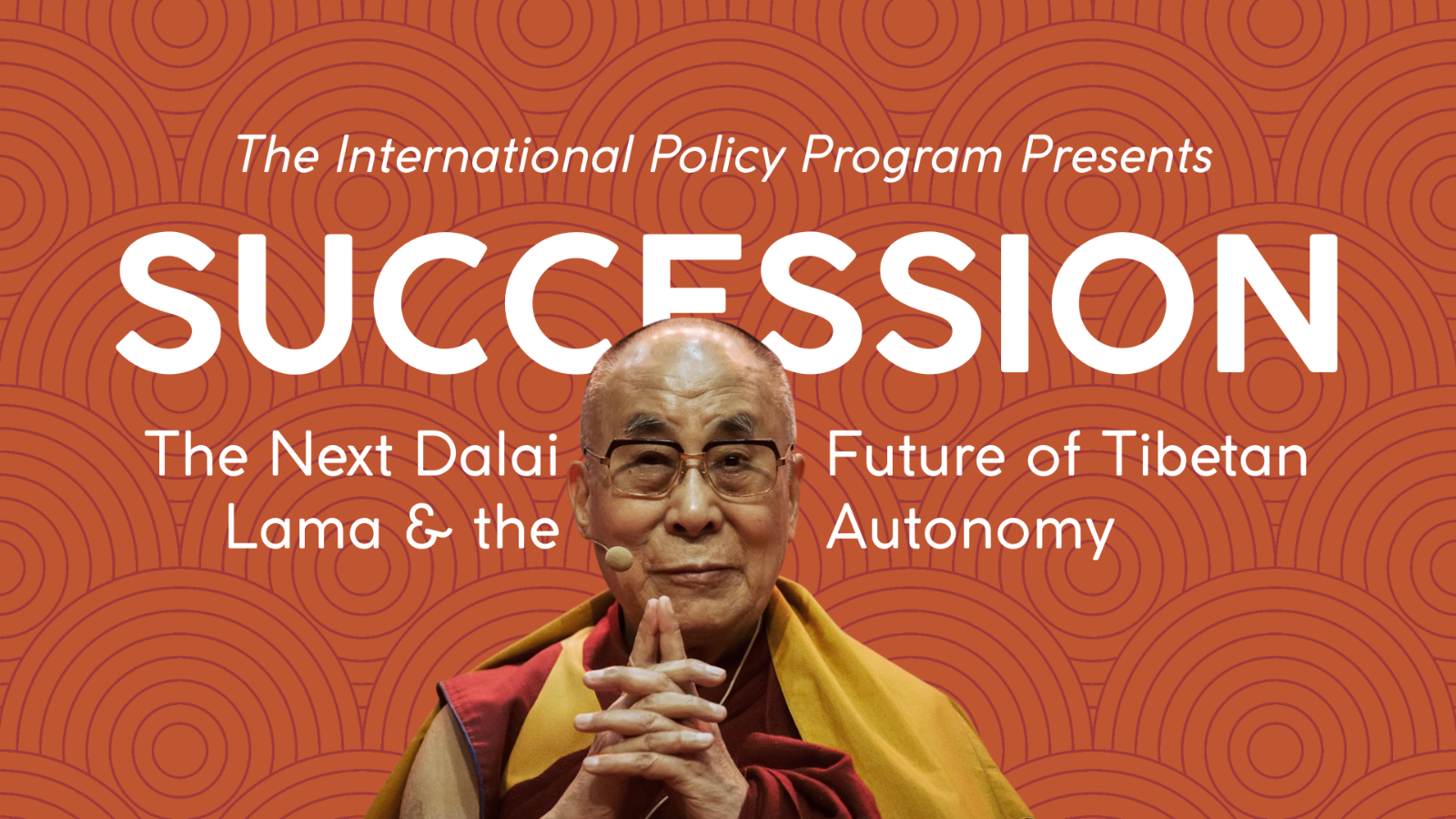 The International Policy Program Presents

SUCCESSION

The Next Dalai Lama & the Future of Tibetan Autonomy